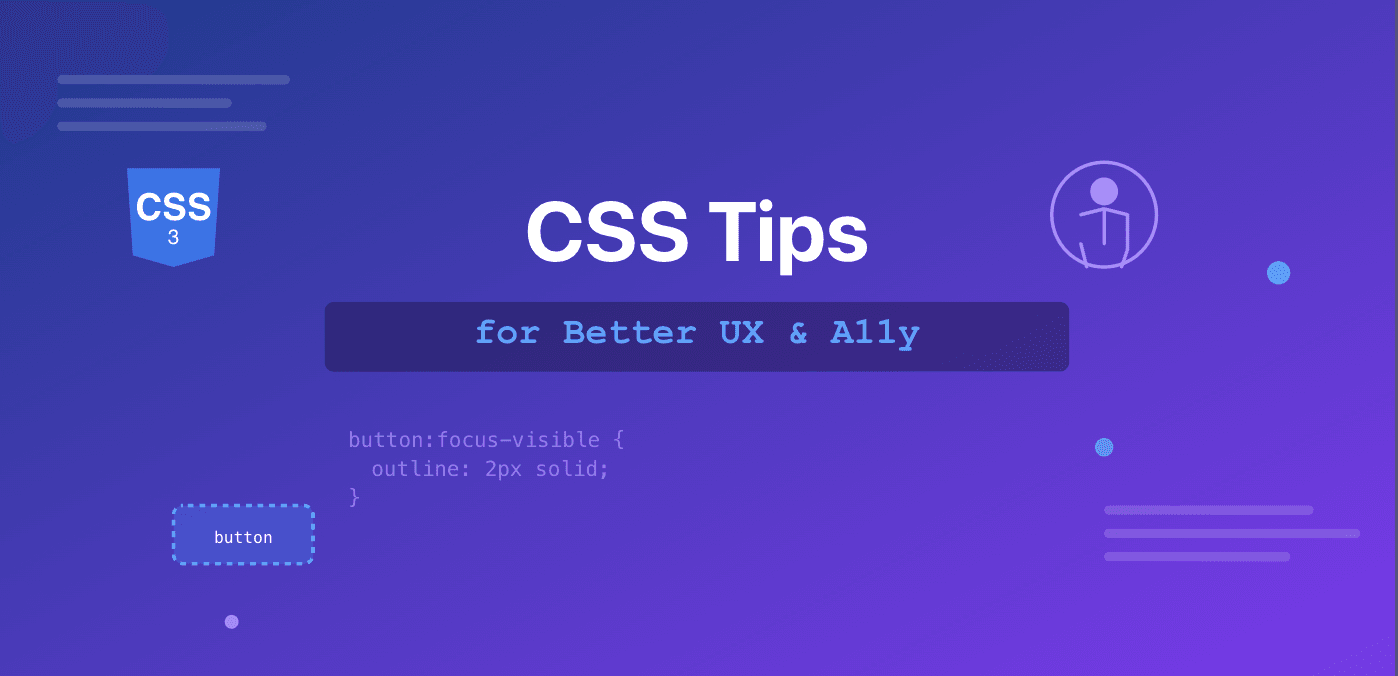 CSS
3

CSS Tips

for Better UX & A11y

button:focus-visible {
  outline: 2px solid;
}

button